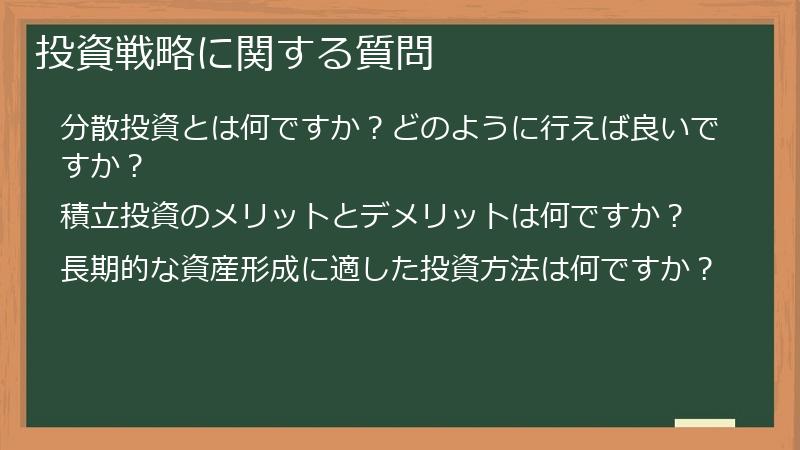 投資戦略に関する質問

分散投資とは何ですか？どのように行えば良いですか？

積立投資のメリットとデメリットは何ですか？

長期的な資産形成に適した投資方法は何ですか？